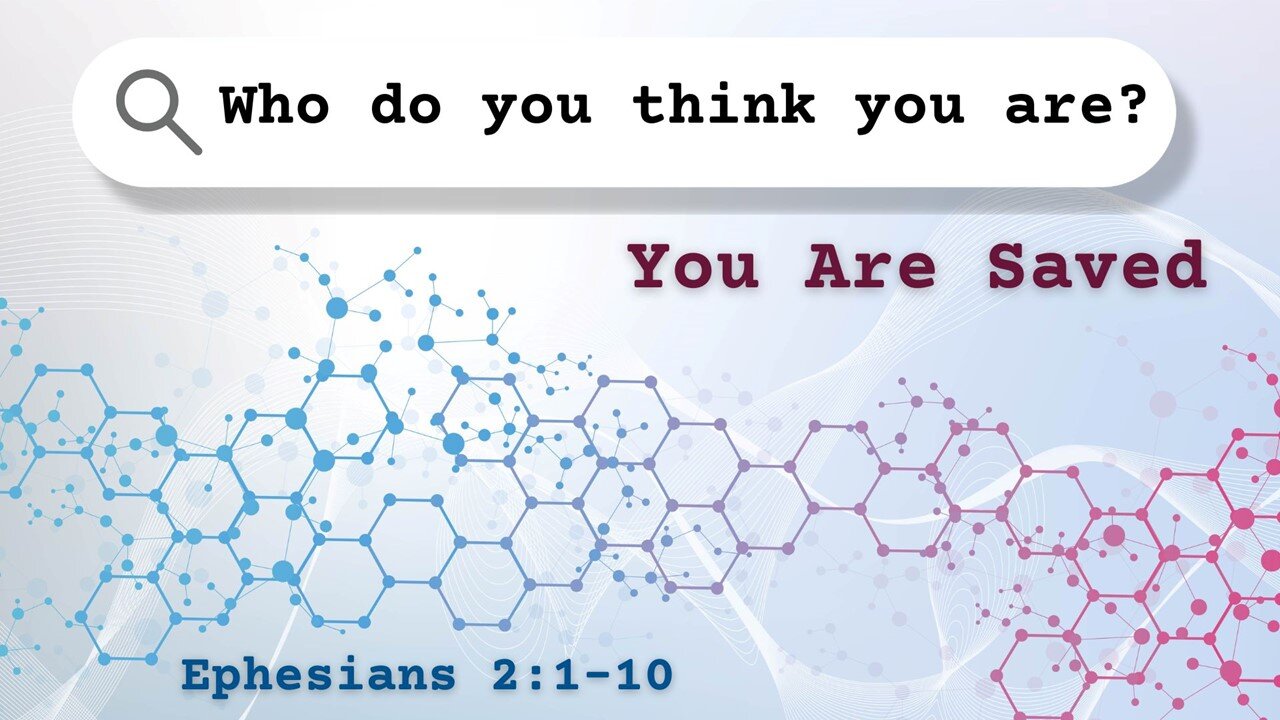 Who do you think you are?

You Are Saved

Ephesians 2:1-10